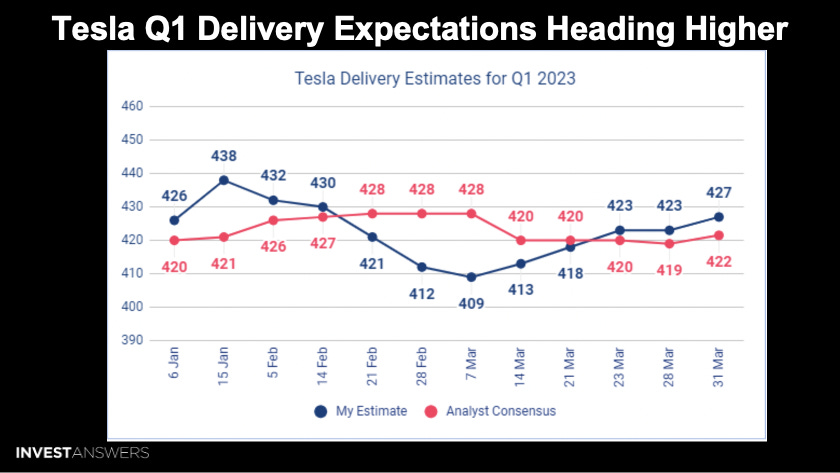 Tesla Q1 Delivery Expectations Heading Higher

Tesla Delivery Estimates for Q1 2023

460
450
440
430
420
410
400
390

426
438
432
430
421
412
409
413
418
423
423
427

420
421
426
427
428
428
428
420
420
420
419
422

6 Jan
15 Jan
5 Feb
14 Feb
21 Feb
28 Feb
7 Mar
14 Mar
21 Mar
23 Mar
28 Mar
31 Mar

My Estimate
Analyst Consensus

INVESTANSWERS